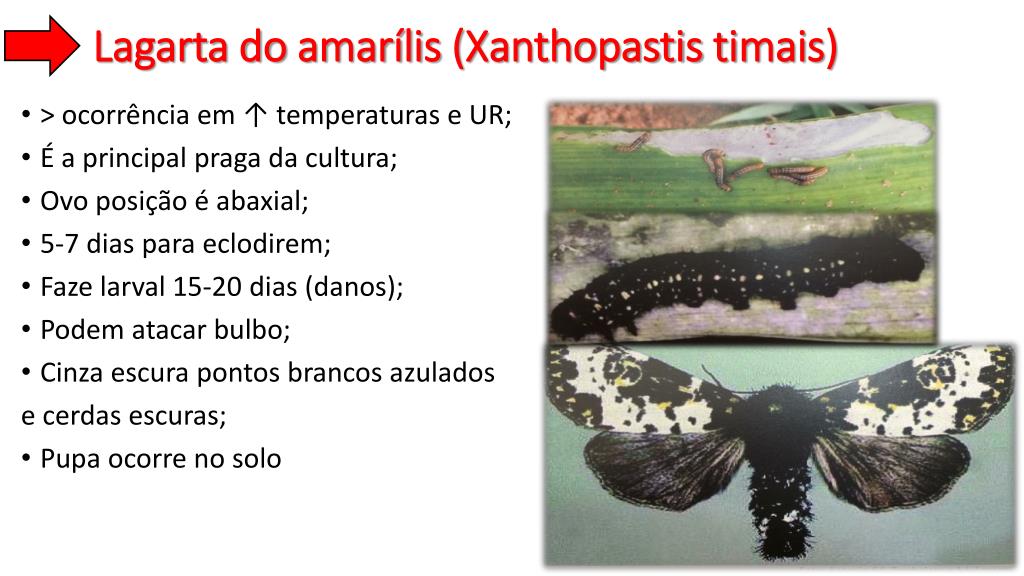 Lagarta do amarílis (Xanthopastis timais)

• > ocorrência em ↑ temperaturas e UR;
• É a principal praga da cultura;
• Ovo posição é abaxial;
• 5-7 dias para eclodirem;
• Faze larval 15-20 dias (danos);
• Podem atacar bulbo;
• Cinza escura pontos brancos azulados e cerdas escuras;
• Pupa ocorre no solo